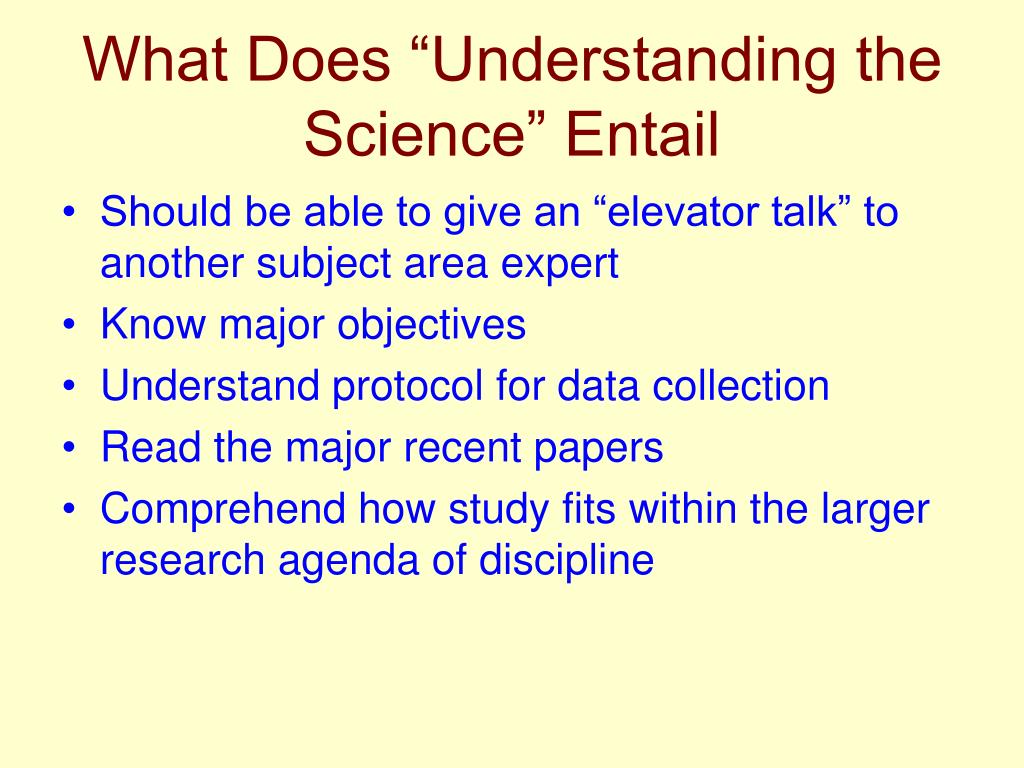 What Does “Understanding the Science” Entail

• Should be able to give an “elevator talk” to another subject area expert
• Know major objectives
• Understand protocol for data collection
• Read the major recent papers
• Comprehend how study fits within the larger research agenda of discipline